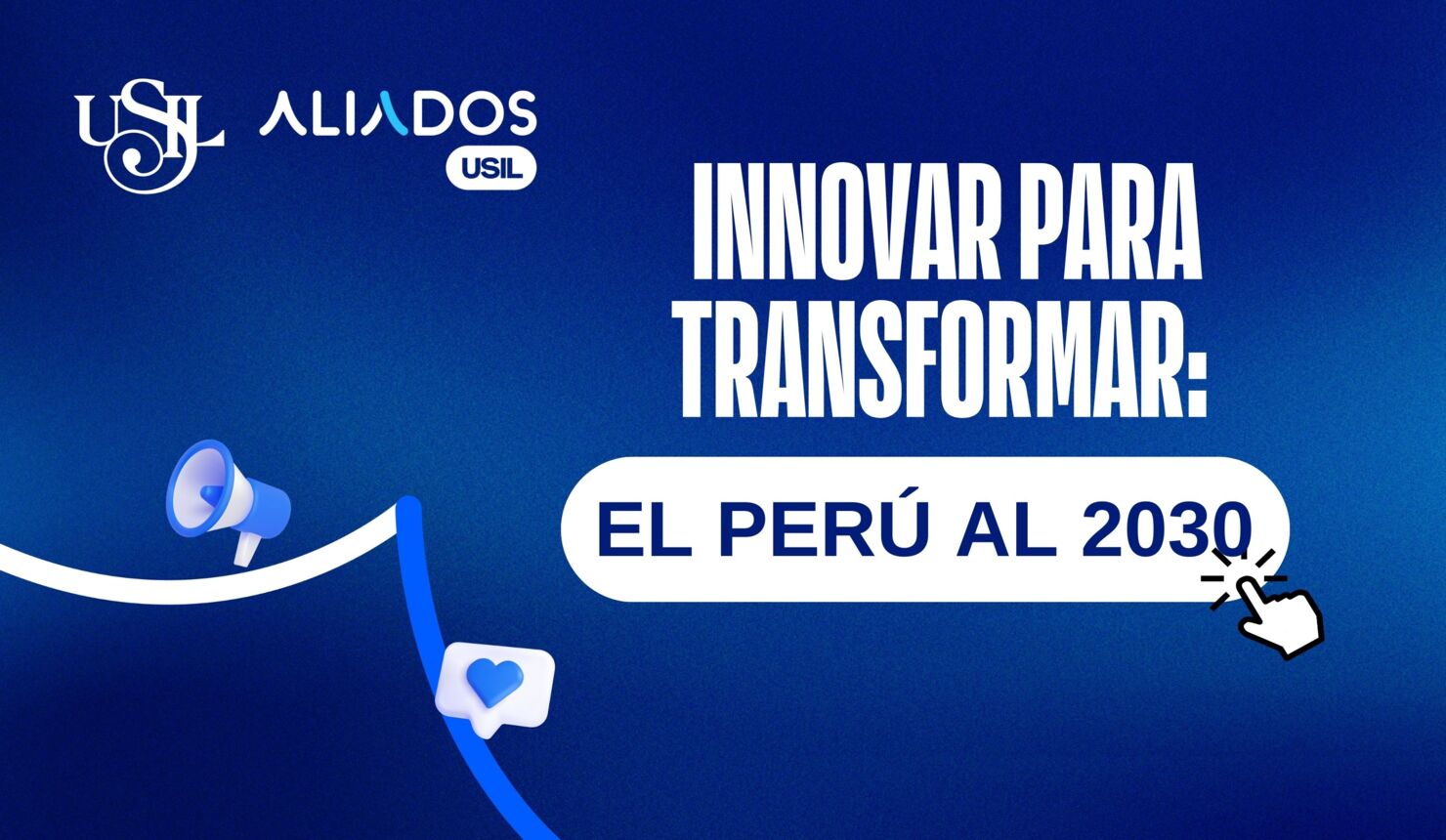 USIL ALIADOS USIL

INNOVAR PARA TRANSFORMAR:

EL PERÚ AL 2030